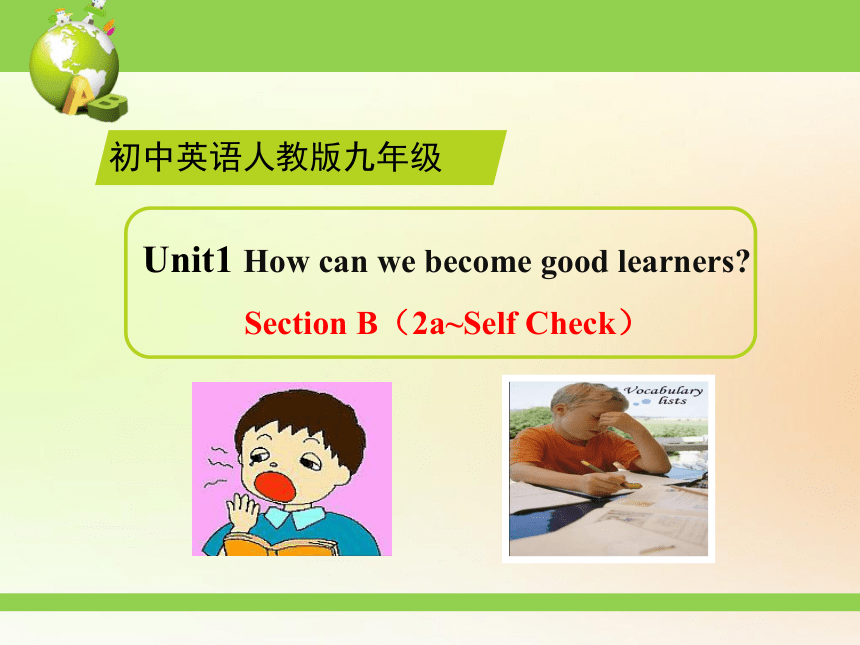 初中英语人教版九年级

Unit1 How can we become good learners?

Section B（2a~Self Check）

Vocabulary lists